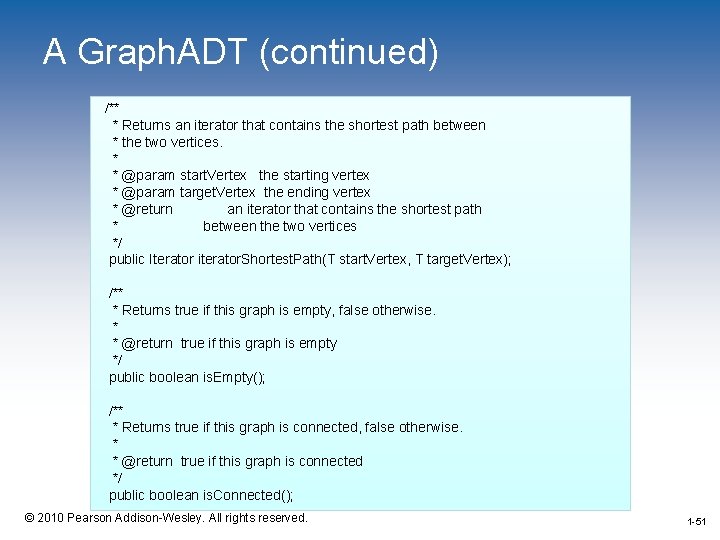 A GraphADT (continued)

/**
 * Returns an iterator that contains the shortest path between
 * the two vertices.
 *
 * @param startVertex  the starting vertex
 * @param targetVertex  the ending vertex
 * @return  an iterator that contains the shortest path
 *  between the two vertices
 */
public Iterator iteratorShortestPath(T startVertex, T targetVertex);

/**
 * Returns true if this graph is empty, false otherwise.
 *
 * @return  true if this graph is empty
 */
public boolean isEmpty();

/**
 * Returns true if this graph is connected, false otherwise.
 *
 * @return  true if this graph is connected
 */
public boolean isConnected();

© 2010 Pearson Addison-Wesley. All rights reserved.

1-51